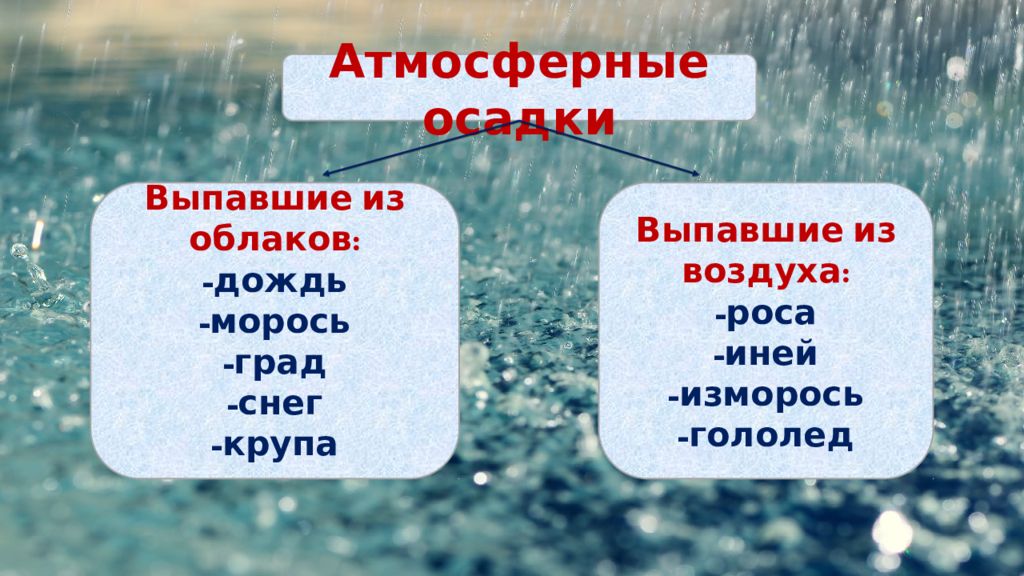 Атмосферные осадки

Выпавшие из облаков:
-дождь
-морось
-град
-снег
-крупа

Выпавшие из воздуха:
-роса
-иней
-изморось
-гололед